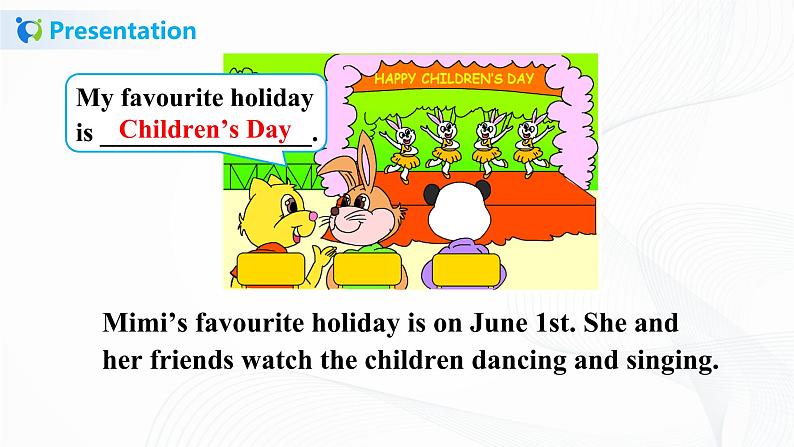 Presentation

My favourite holiday is Children's Day.

HAPPY CHILDREN'S DAY

Mimi's favourite holiday is on June 1st. She and her friends watch the children dancing and singing.